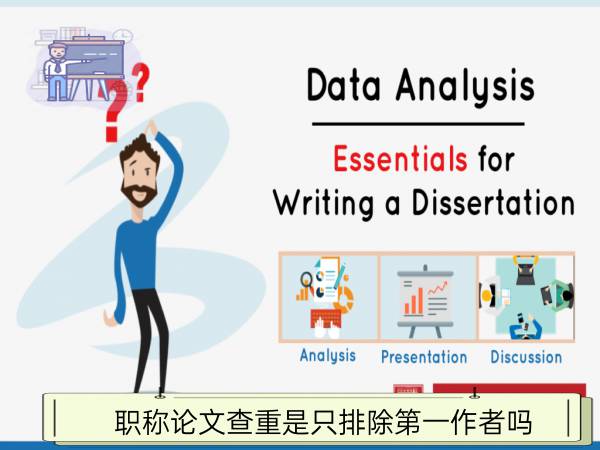 Data Analysis

Essentials for Writing a Dissertation

Analysis
Presentation
Discussion

职称论文查重是只排除第一作者吗